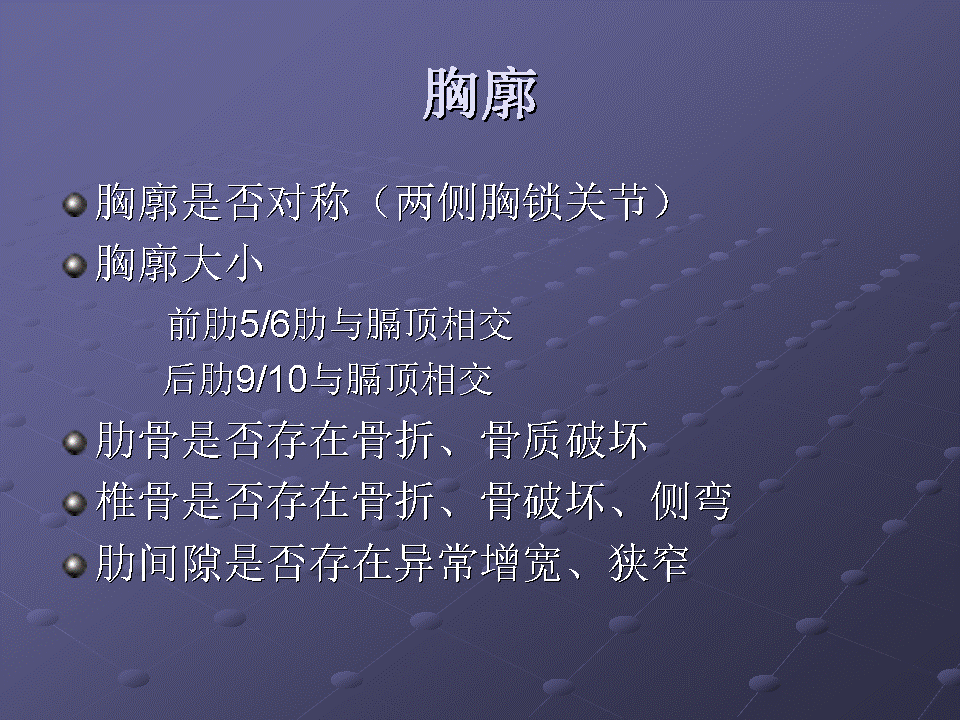 胸廓

胸廓是否对称（两侧胸锁关节）

胸廓大小

前肋5/6肋与膈顶相交

后肋9/10与膈顶相交

肋骨是否存在骨折、骨质破坏

椎骨是否存在骨折、骨破坏、侧弯

肋间隙是否存在异常增宽、狭窄